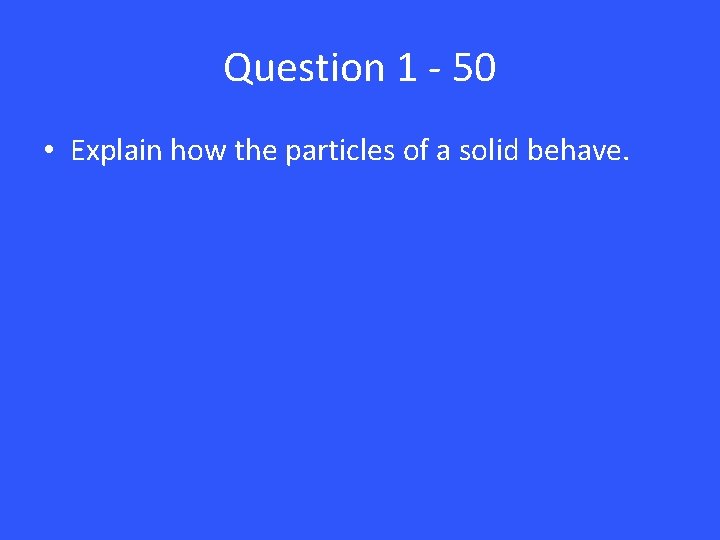 Question 1 - 50

• Explain how the particles of a solid behave.